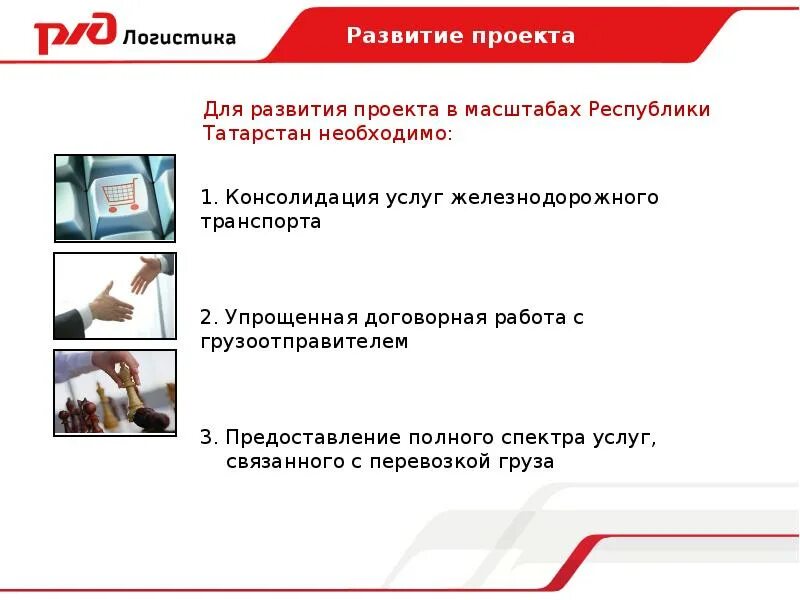 РЖД Логистика

Развитие проекта

Для развития проекта в масштабах Республики Татарстан необходимо:

1. Консолидация услуг железнодорожного транспорта

2. Упрощенная договорная работа с грузоотправителем

3. Предоставление полного спектра услуг, связанного с перевозкой груза